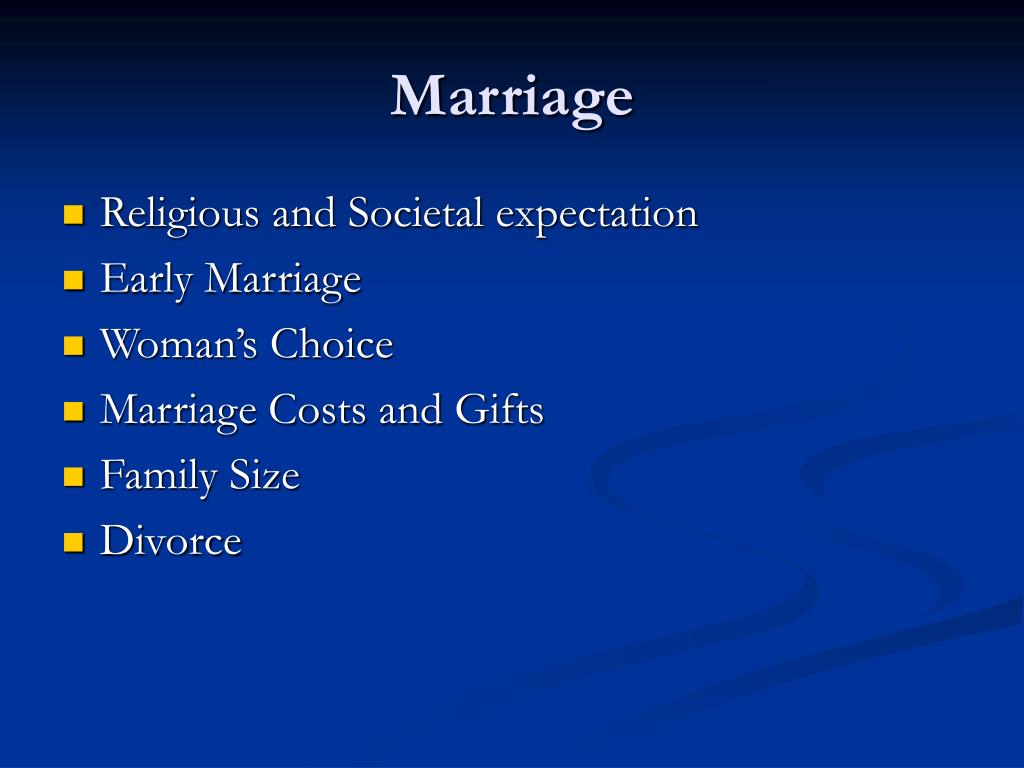 Marriage

- Religious and Societal expectation
- Early Marriage
- Woman's Choice
- Marriage Costs and Gifts
- Family Size
- Divorce